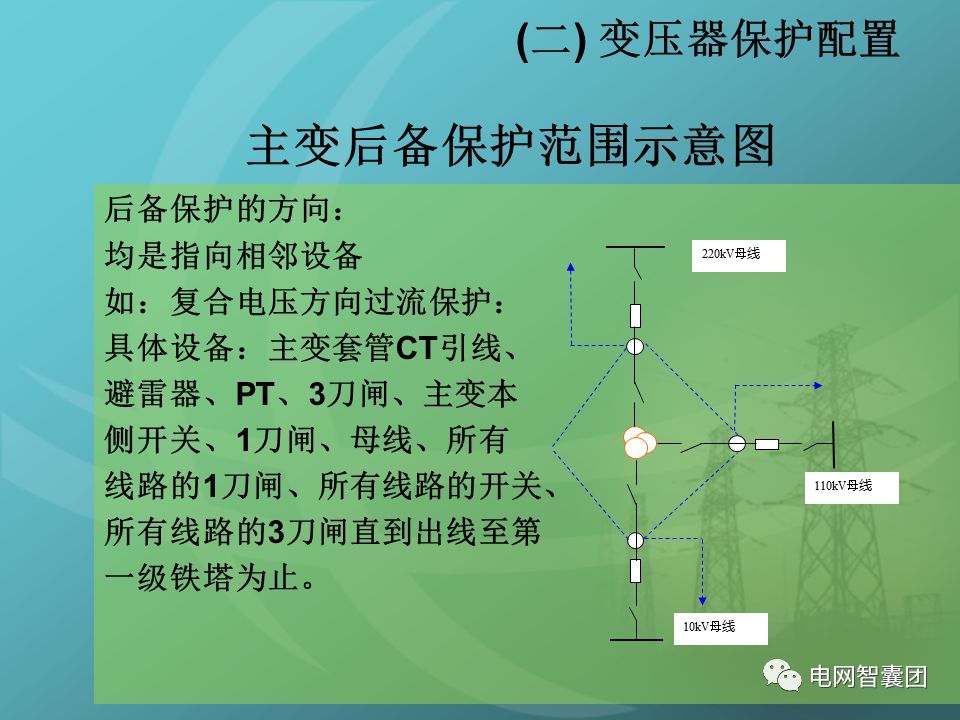 (二) 变压器保护配置

主变后备保护范围示意图

后备保护的方向：
均是指向相邻设备
如：复合电压方向过流保护：
具体设备：主变套管CT引线、避雷器、PT、3刀闸、主变本侧开关、1刀闸、母线、所有线路的1刀闸、所有线路的开关、所有线路的3刀闸直到出线至第一级铁塔为止。

220kV母线

110kV母线

10kV母线

电网智囊团